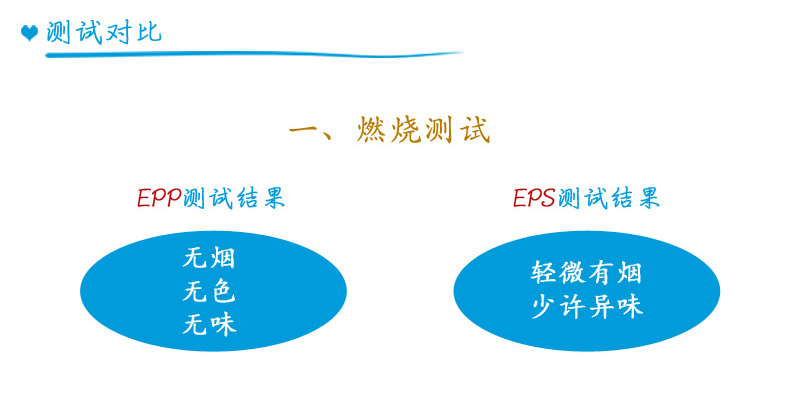 测试对比

一、燃烧测试

EPP测试结果

无烟
无色
无味

EPS测试结果

轻微有烟
少许异味